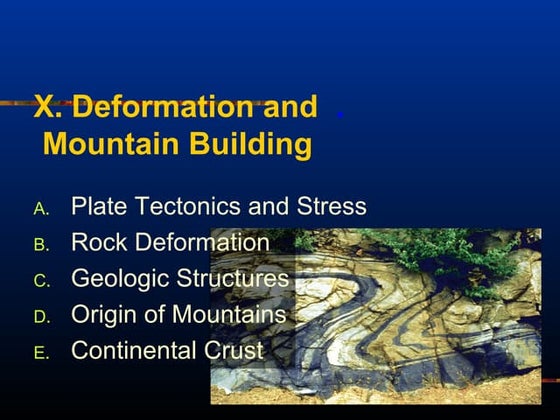 X. Deformation and Mountain Building

A. Plate Tectonics and Stress
B. Rock Deformation
C. Geologic Structures
D. Origin of Mountains
E. Continental Crust